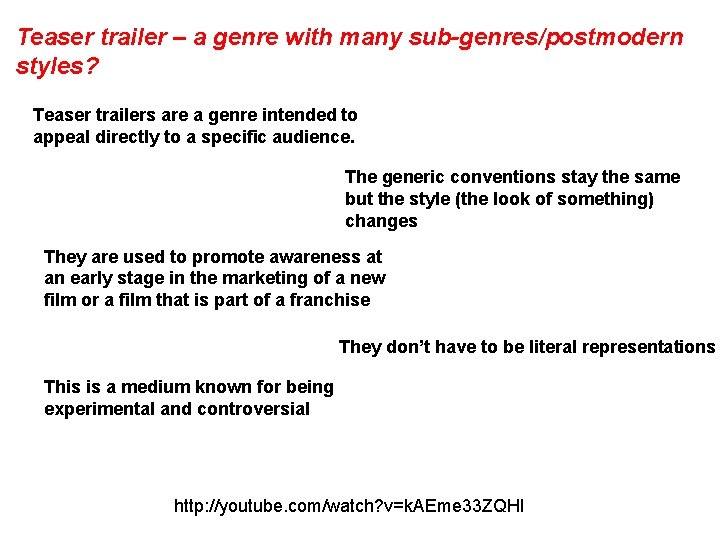 Teaser trailer – a genre with many sub-genres/postmodern styles?

Teaser trailers are a genre intended to appeal directly to a specific audience.

The generic conventions stay the same but the style (the look of something) changes

They are used to promote awareness at an early stage in the marketing of a new film or a film that is part of a franchise

They don't have to be literal representations

This is a medium known for being experimental and controversial

http://youtube.com/watch?v=kAEme33ZQHI